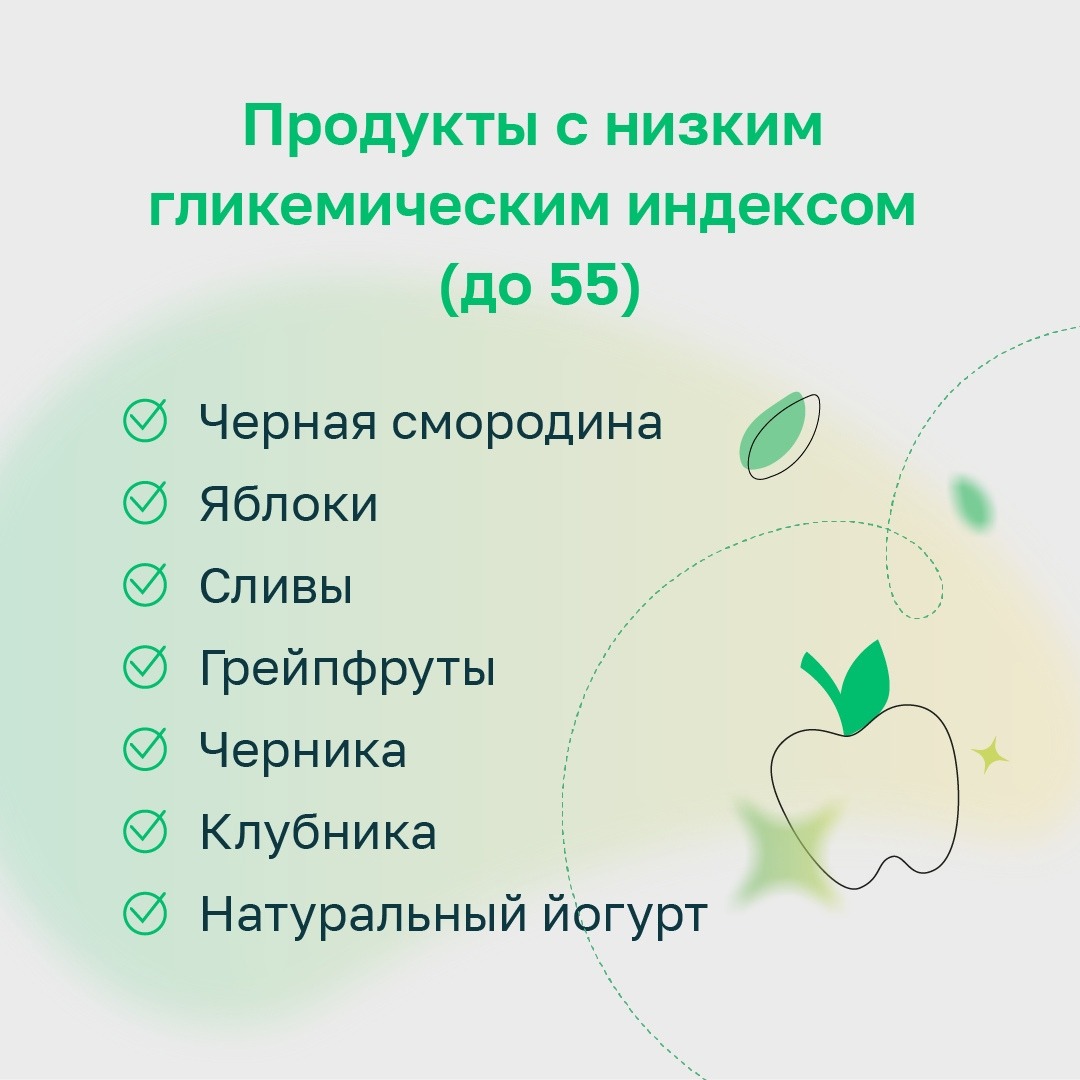 Продукты с низким гликемическим индексом (до 55)

Черная смородина
Яблоки
Сливы
Грейпфруты
Черника
Клубника
Натуральный йогурт